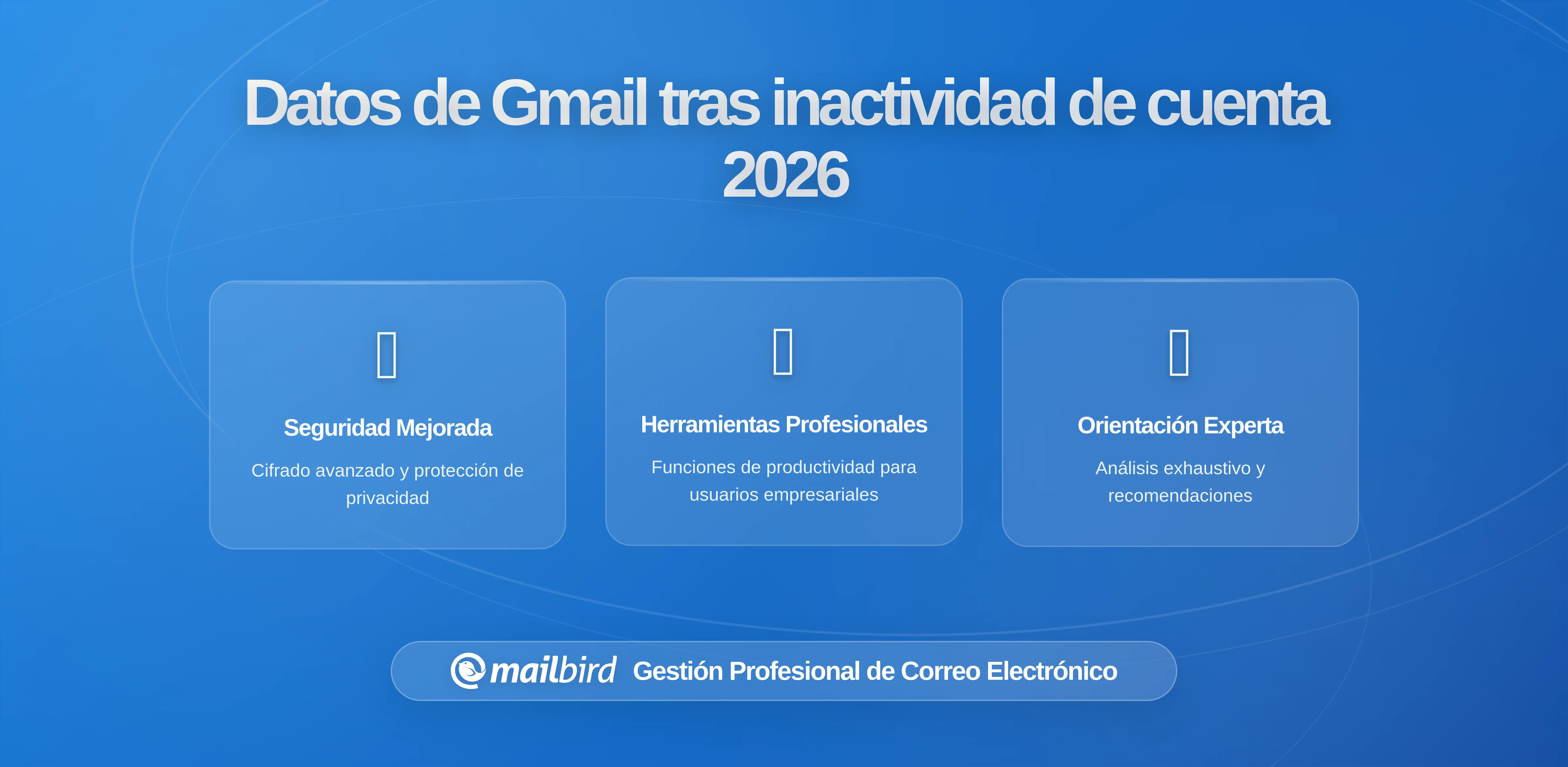 Datos de Gmail tras inactividad de cuenta 2026

Seguridad Mejorada

Cifrado avanzado y protección de privacidad

Herramientas Profesionales

Funciones de productividad para usuarios empresariales

Orientación Experta

Análisis exhaustivo y recomendaciones

mailbird Gestión Profesional de Correo Electrónico